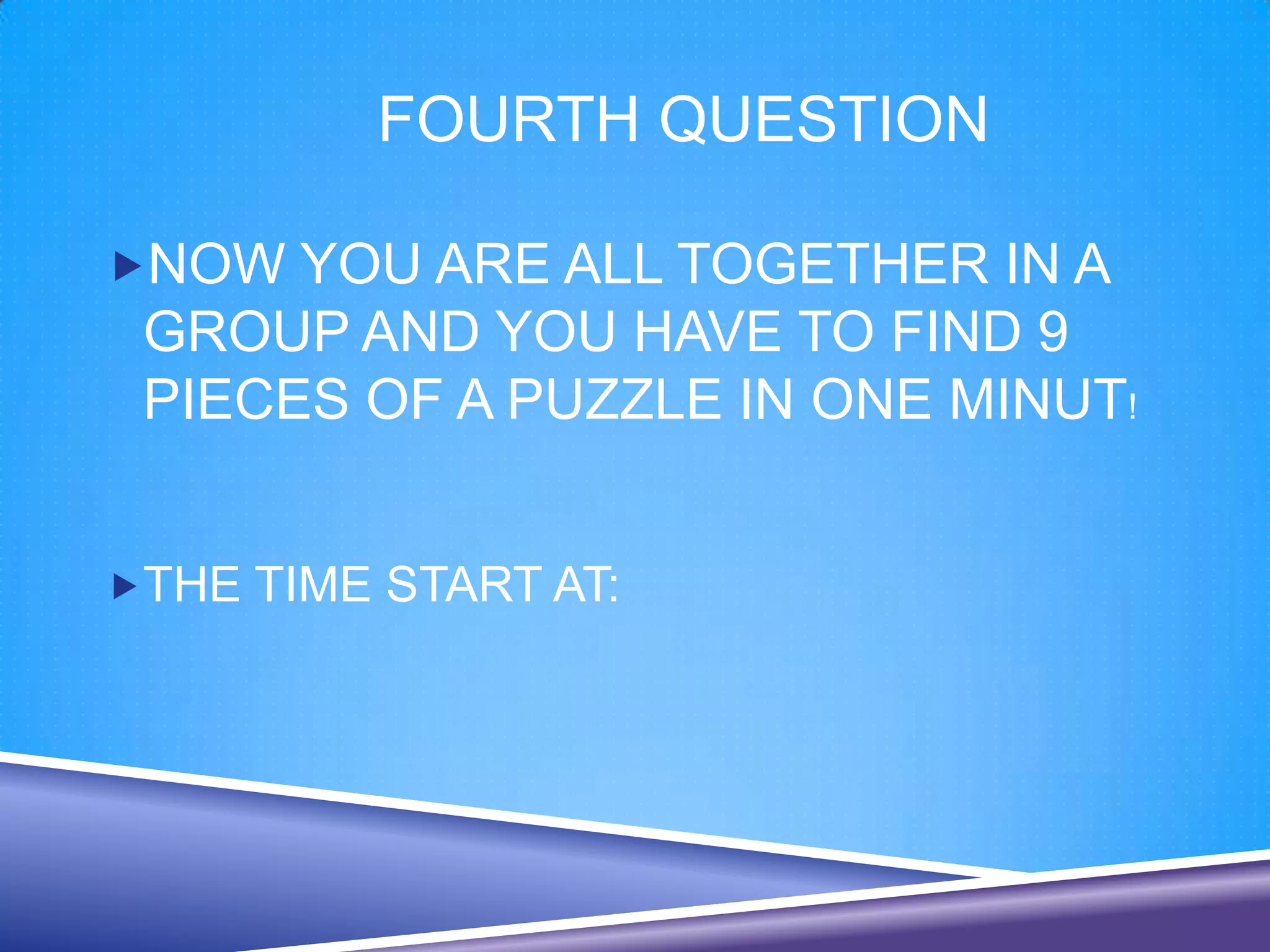 FOURTH QUESTION

NOW YOU ARE ALL TOGETHER IN A GROUP AND YOU HAVE TO FIND 9 PIECES OF A PUZZLE IN ONE MINUT!

THE TIME START AT: